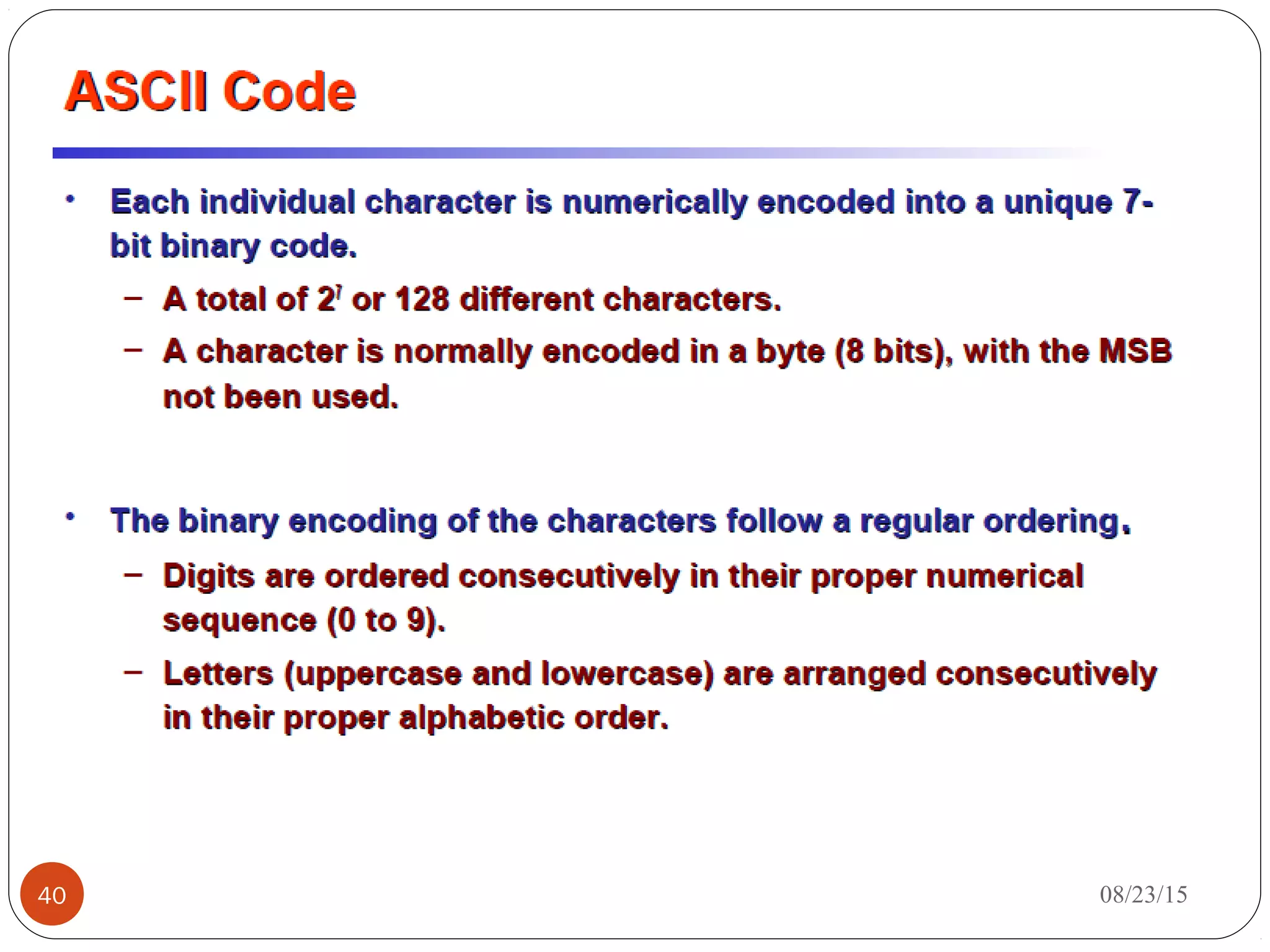 ASCII Code

• Each individual character is numerically encoded into a unique 7-bit binary code.
– A total of $2^7$ or 128 different characters.
– A character is normally encoded in a byte (8 bits), with the MSB not been used.

• The binary encoding of the characters follow a regular ordering.
– Digits are ordered consecutively in their proper numerical sequence (0 to 9).
– Letters (uppercase and lowercase) are arranged consecutively in their proper alphabetic order.

40

08/23/15